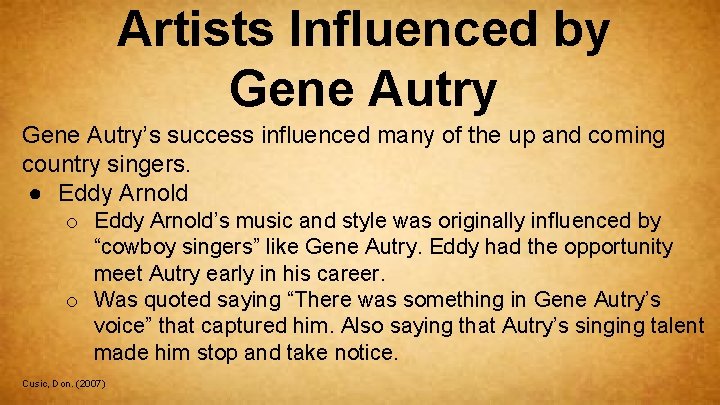 Artists Influenced by Gene Autry

Gene Autry's success influenced many of the up and coming country singers.

● Eddy Arnold
  ○ Eddy Arnold's music and style was originally influenced by "cowboy singers" like Gene Autry. Eddy had the opportunity meet Autry early in his career.
  ○ Was quoted saying "There was something in Gene Autry's voice" that captured him. Also saying that Autry's singing talent made him stop and take notice.

Cusic, Don. (2007)